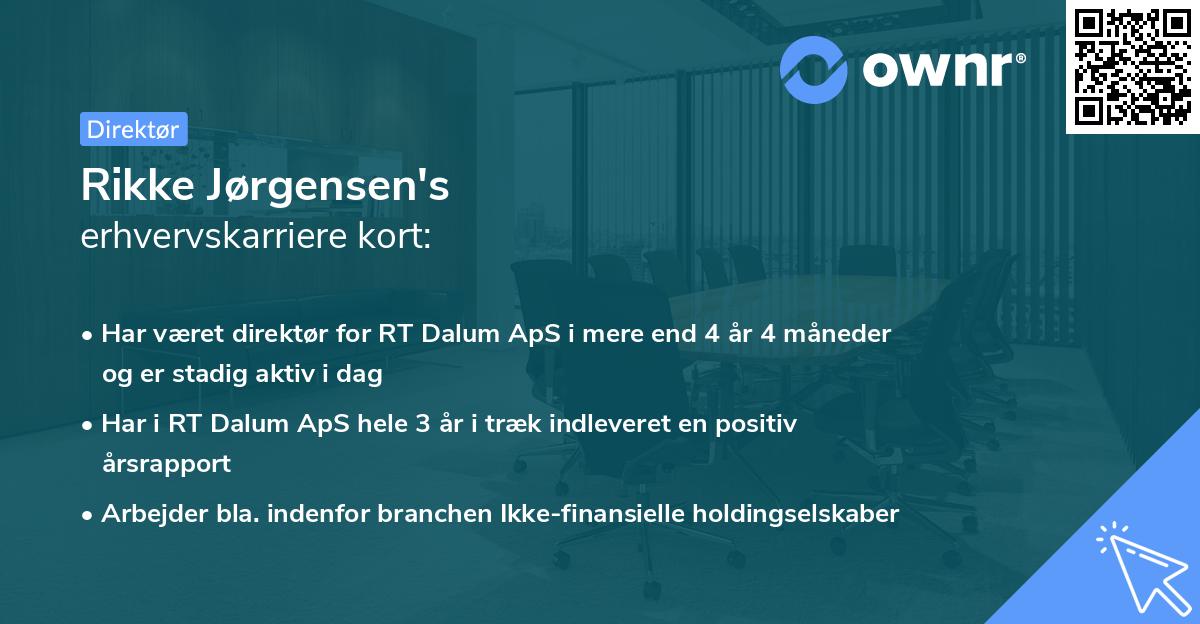 ownr®

Direktør

Rikke Jørgensen's
erhvervskarriere kort:

• Har været direktør for RT Dalum ApS i mere end 4 år 4 måneder og er stadig aktiv i dag

• Har i RT Dalum ApS hele 3 år i træk indleveret en positiv årsrapport

• Arbejder bla. indenfor branchen Ikke-finansielle holdingselskaber